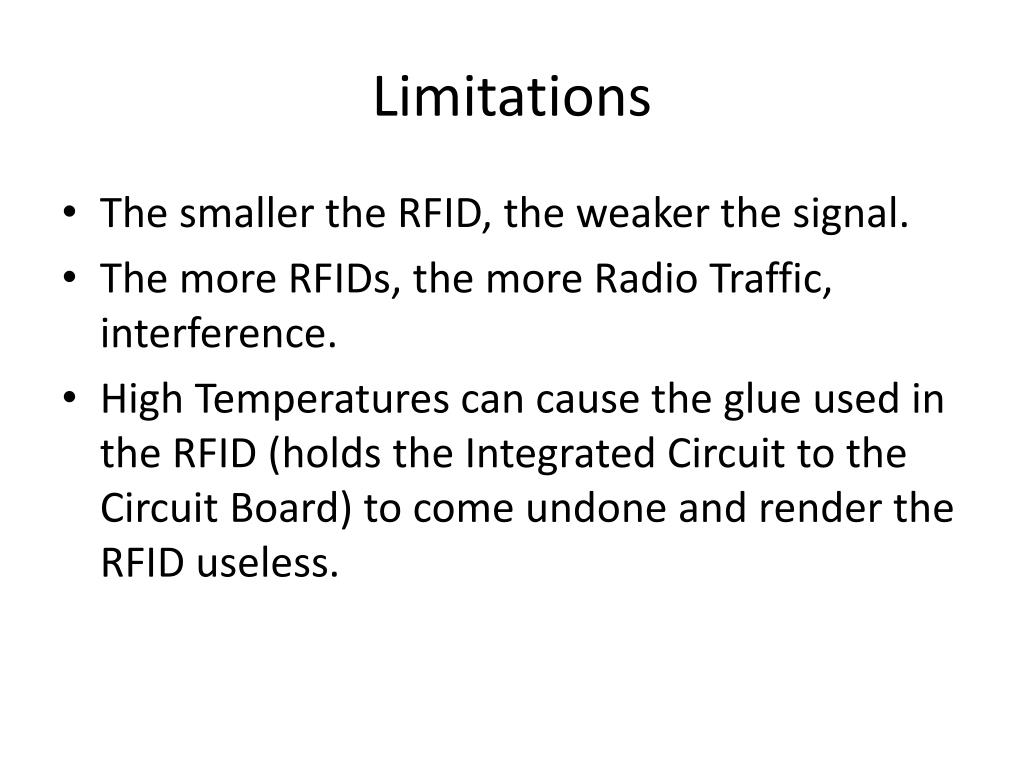 Limitations

• The smaller the RFID, the weaker the signal.
• The more RFIDs, the more Radio Traffic, interference.
• High Temperatures can cause the glue used in the RFID (holds the Integrated Circuit to the Circuit Board) to come undone and render the RFID useless.